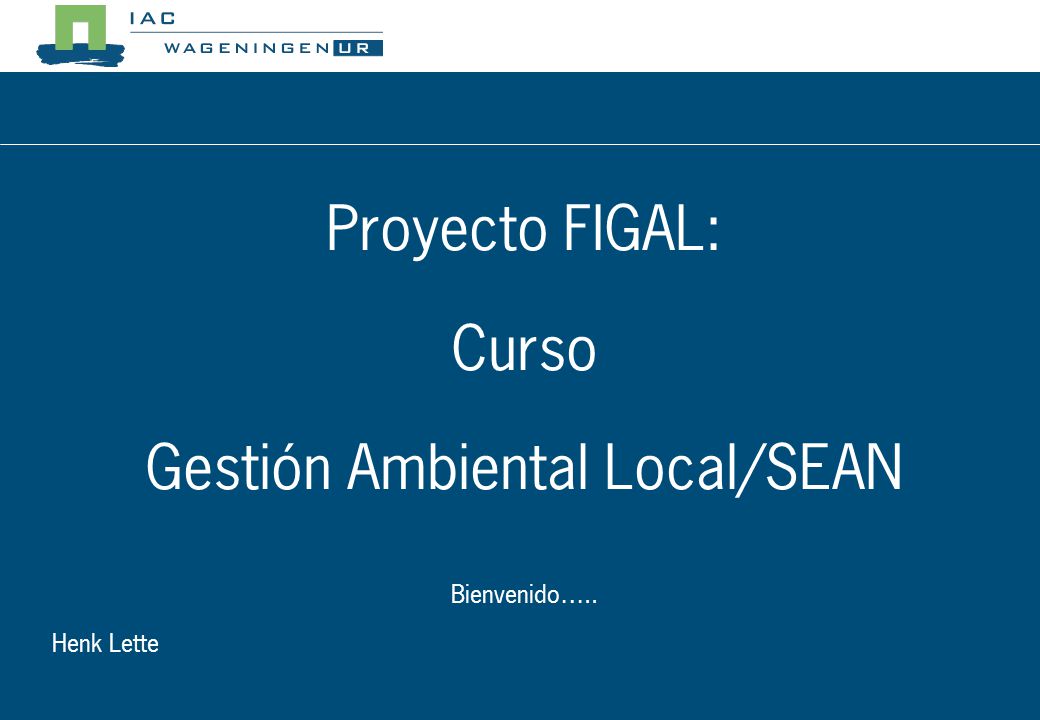 IAC
WAGENINGEN UR

Proyecto FIGAL:

Curso

Gestión Ambiental Local/SEAN

Bienvenido.....

Henk Lette